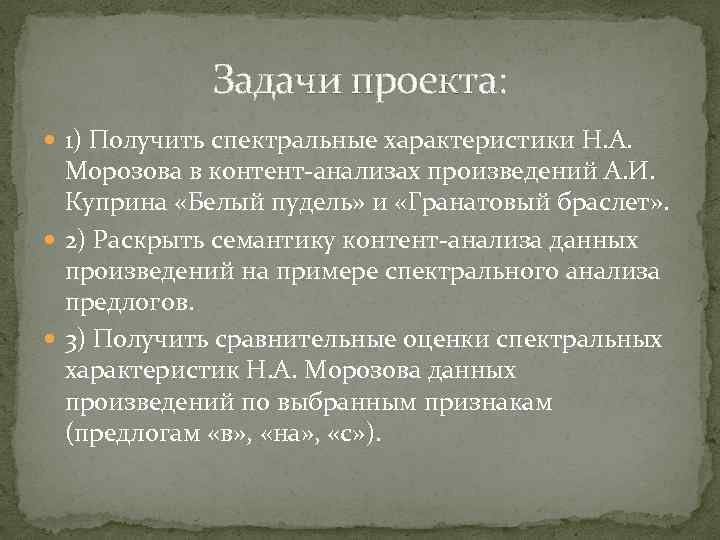 Задачи проекта:

1) Получить спектральные характеристики Н.А. Морозова в контент-анализах произведений А.И. Куприна «Белый пудель» и «Гранатовый браслет».

2) Раскрыть семантику контент-анализа данных произведений на примере спектрального анализа предлогов.

3) Получить сравнительные оценки спектральных характеристик Н.А. Морозова данных произведений по выбранным признакам (предлогам «в», «на», «с»).